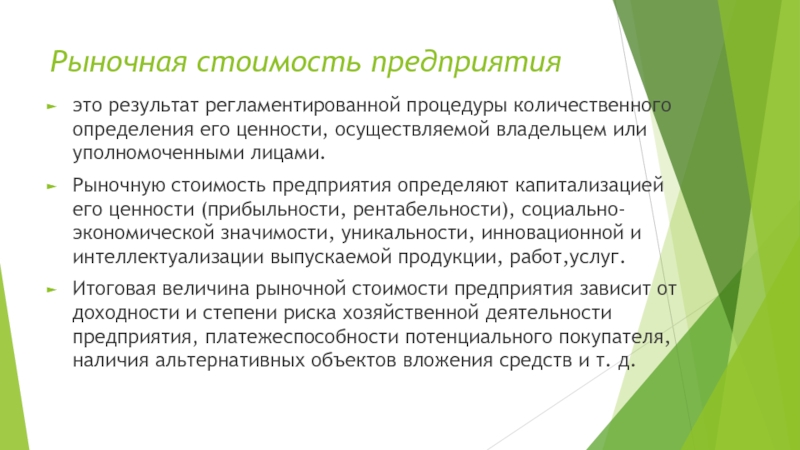 Рыночная стоимость предприятия

это результат регламентированной процедуры количественного определения его ценности, осуществляемой владельцем или уполномоченными лицами.

Рыночную стоимость предприятия определяют капитализацией его ценности (прибыльности, рентабельности), социально-экономической значимости, уникальности, инновационной и интеллектуализации выпускаемой продукции, работ,услуг.

Итоговая величина рыночной стоимости предприятия зависит от доходности и степени риска хозяйственной деятельности предприятия, платежеспособности потенциального покупателя, наличия альтернативных объектов вложения средств и т. д.